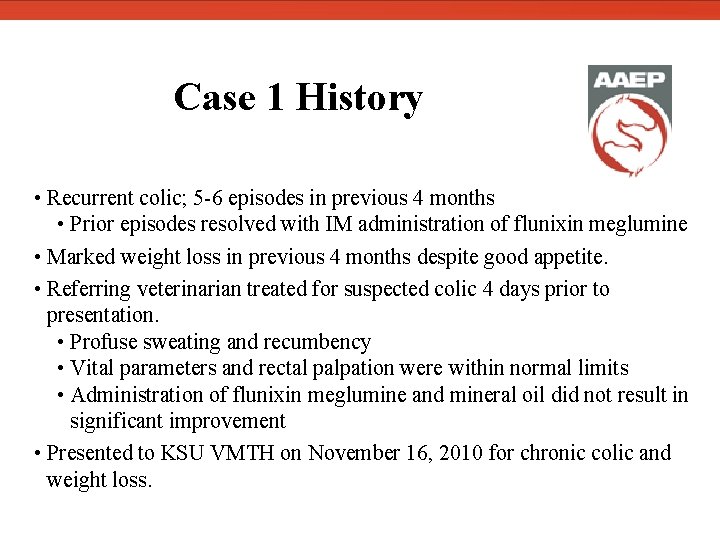 Case 1 History

AAEP

• Recurrent colic; 5-6 episodes in previous 4 months
• Prior episodes resolved with IM administration of flunixin meglumine
• Marked weight loss in previous 4 months despite good appetite.
• Referring veterinarian treated for suspected colic 4 days prior to presentation.
• Profuse sweating and recumbency
• Vital parameters and rectal palpation were within normal limits
• Administration of flunixin meglumine and mineral oil did not result in significant improvement
• Presented to KSU VMTH on November 16, 2010 for chronic colic and weight loss.